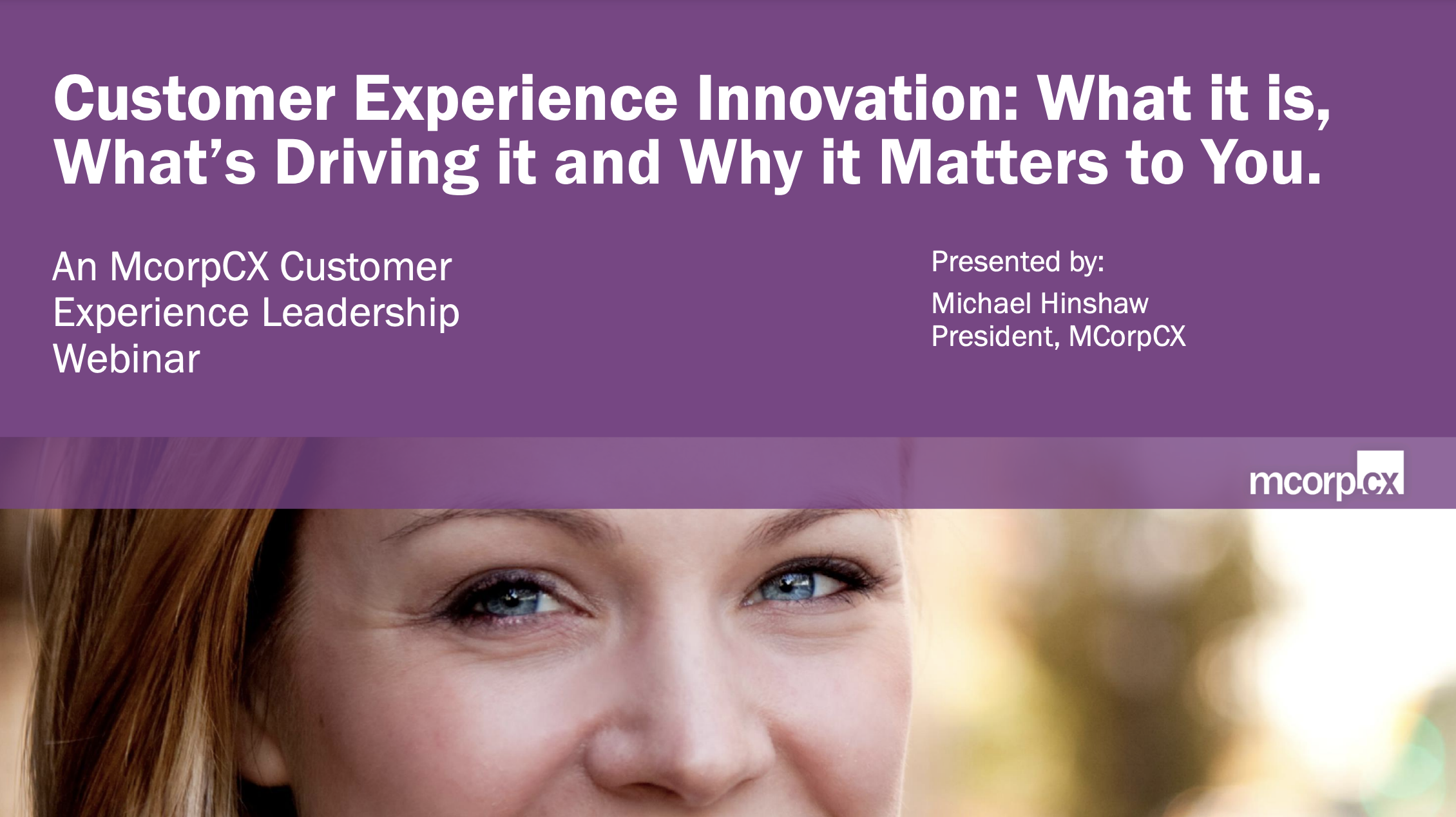 Customer Experience Innovation: What it is, What's Driving it and Why it Matters to You.

An McorpCX Customer Experience Leadership Webinar

Presented by:

Michael Hinshaw
President, MCorpCX

mcorp.cx